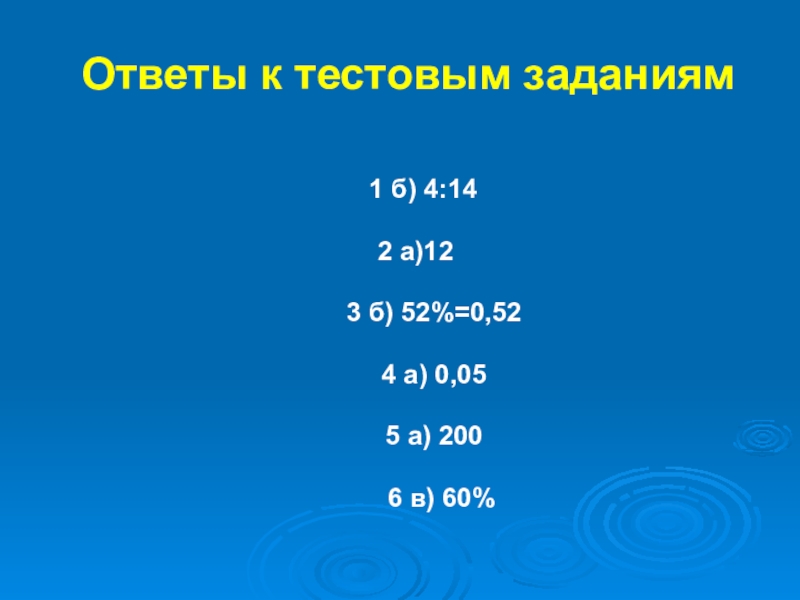 Ответы к тестовым заданиям

1 б) 4:14

2 а)12

3 б) 52%=0,52

4 а) 0,05

5 а) 200

6 в) 60%